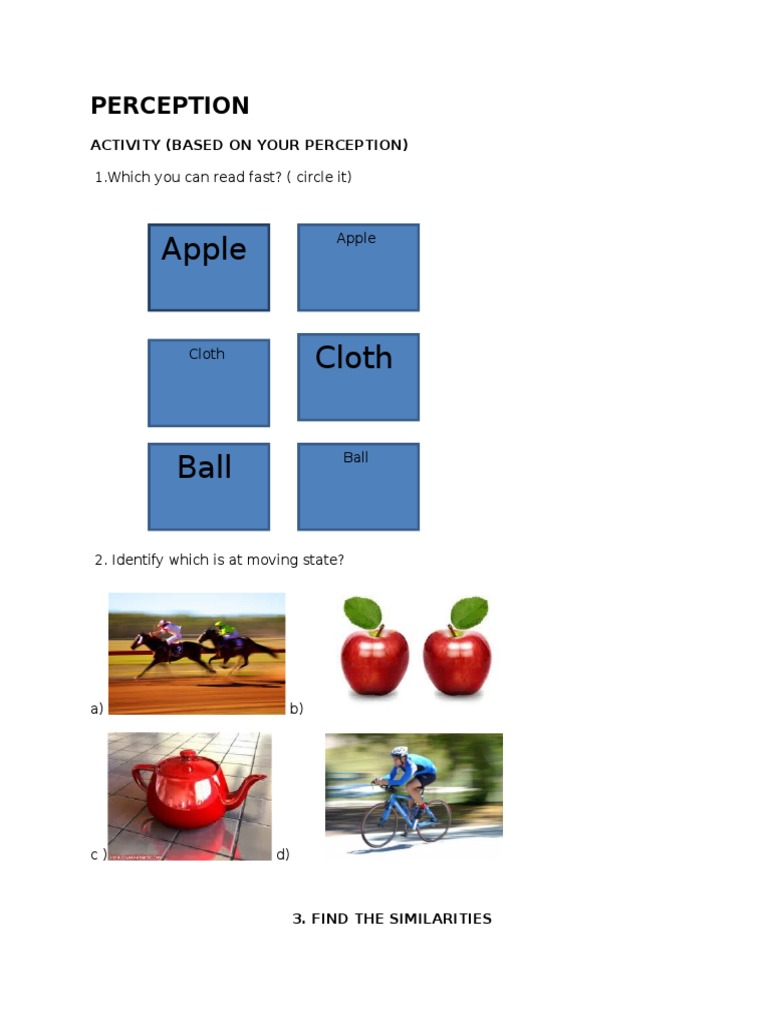 PERCEPTION

ACTIVITY (BASED ON YOUR PERCEPTION)

1.Which you can read fast? ( circle it)

Apple

Apple

Cloth

Cloth

Ball

Ball

2. Identify which is at moving state?

a)

b)

c )

d)

3. FIND THE SIMILARITIES